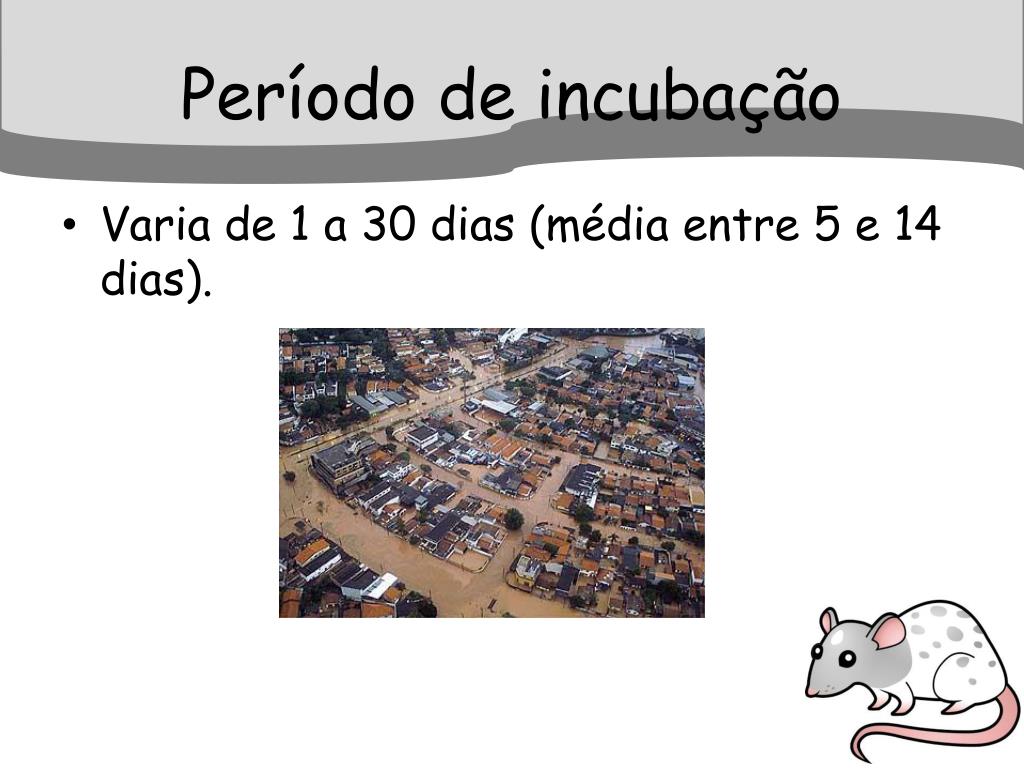 Período de incubação

• Varia de 1 a 30 dias (média entre 5 e 14 dias).